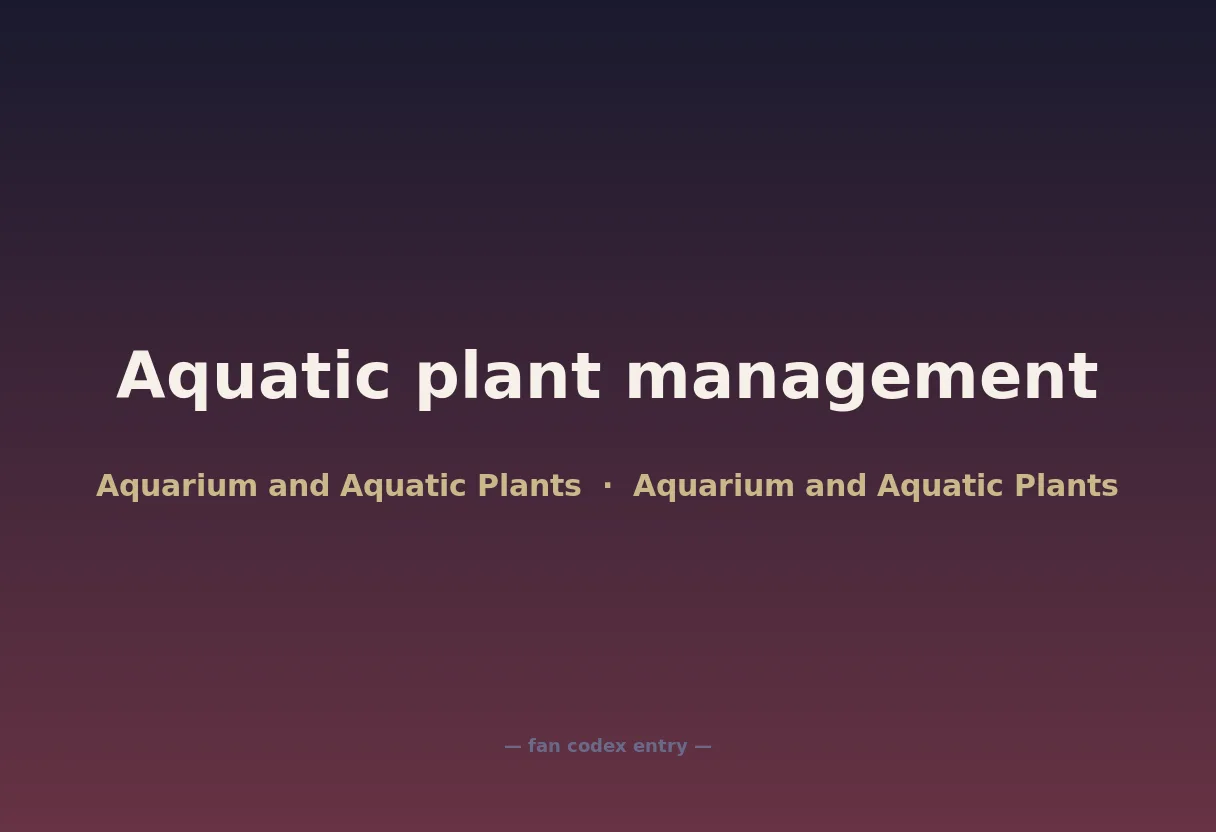 Aquatic plant management

Aquarium and Aquatic Plants · Aquarium and Aquatic Plants

— fan codex entry —